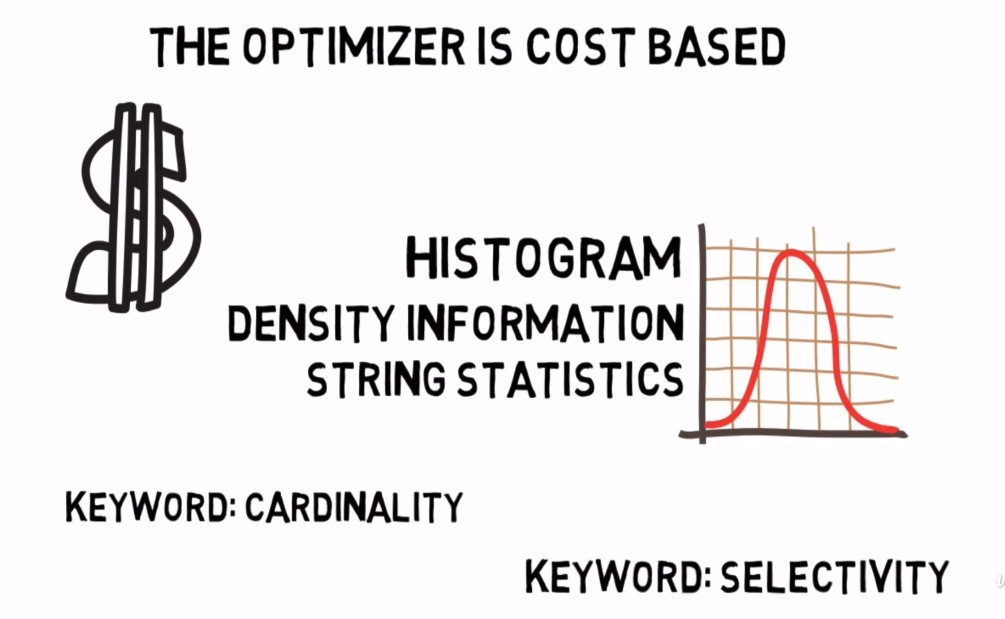 THE OPTIMIZER IS COST BASED

HISTOGRAM
DENSITY INFORMATION
STRING STATISTICS

KEYWORD: CARDINALITY

KEYWORD: SELECTIVITY